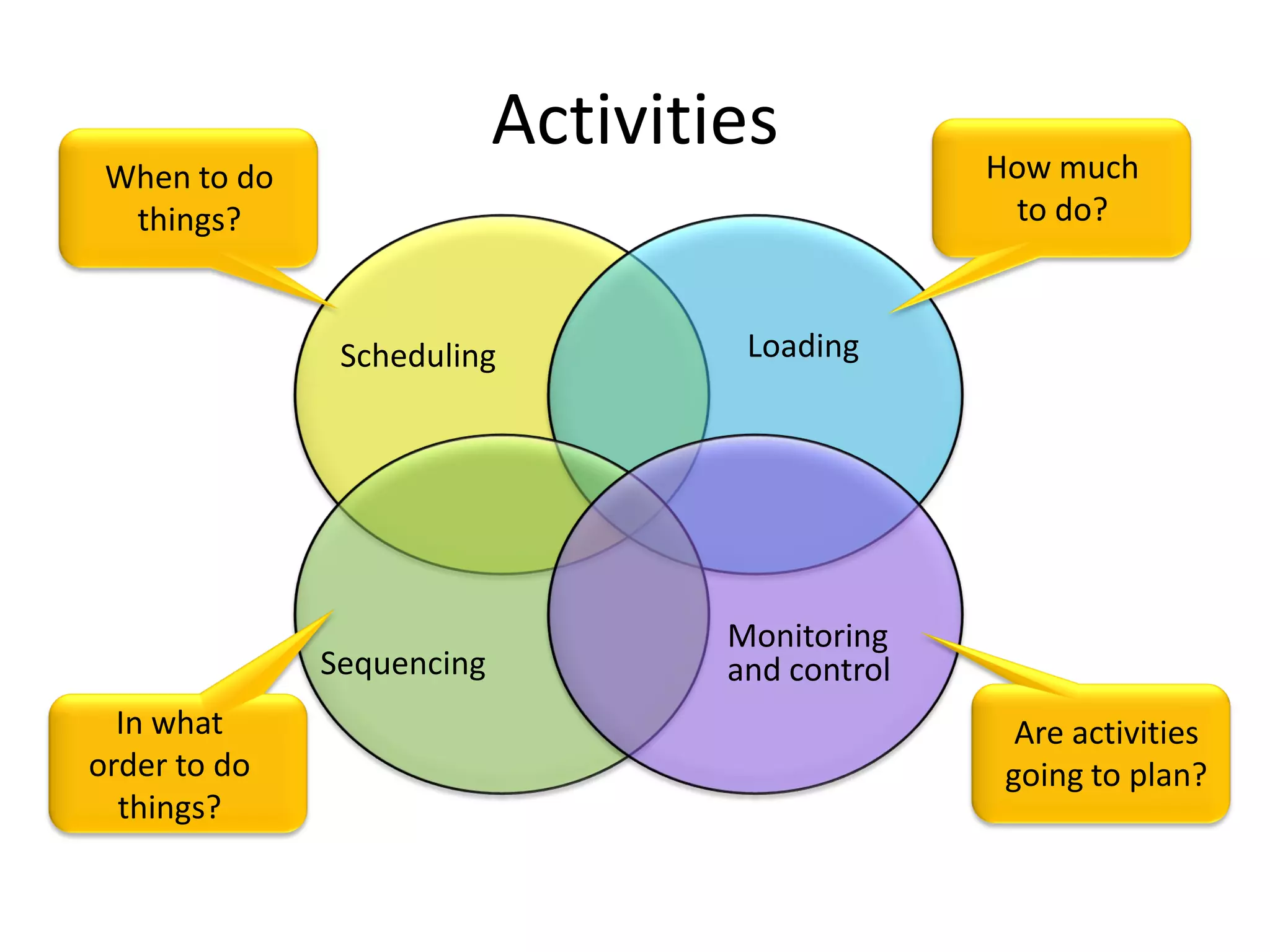 Activities

When to do things?

How much to do?

Scheduling

Loading

Sequencing

Monitoring and control

In what order to do things?

Are activities going to plan?